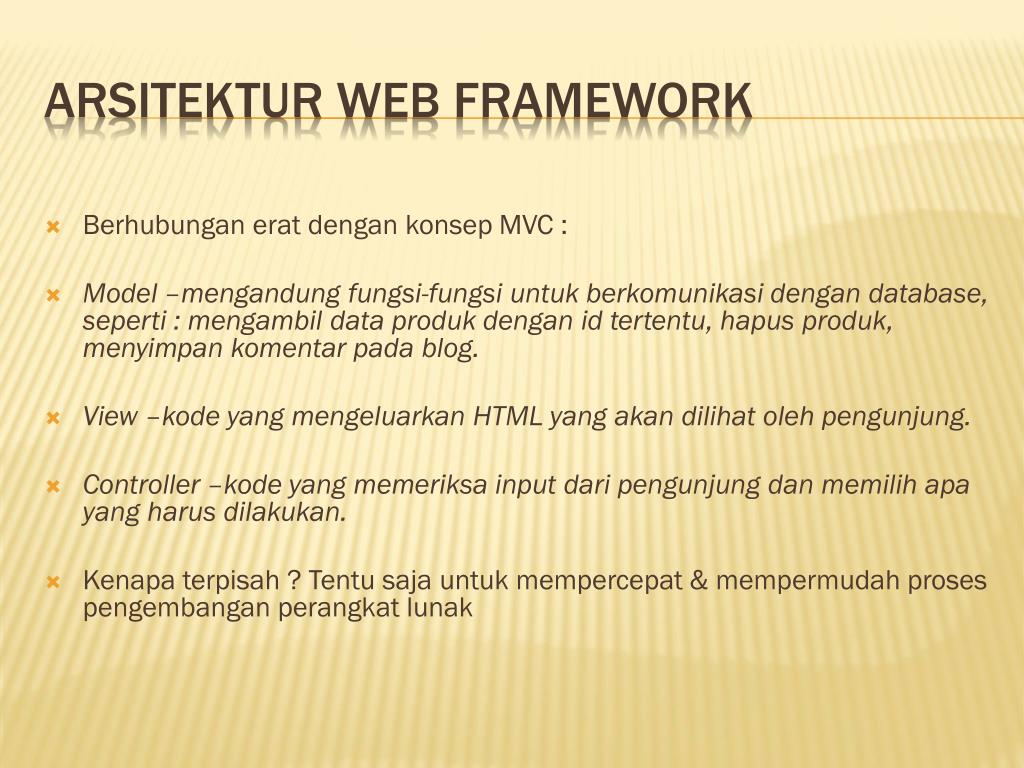 ARSITEKTUR WEB FRAMEWORK

Berhubungan erat dengan konsep MVC :

Model –mengandung fungsi-fungsi untuk berkomunikasi dengan database, seperti : mengambil data produk dengan id tertentu, hapus produk, menyimpan komentar pada blog.

View –kode yang mengeluarkan HTML yang akan dilihat oleh pengunjung.

Controller –kode yang memeriksa input dari pengunjung dan memilih apa yang harus dilakukan.

Kenapa terpisah ? Tentu saja untuk mempercepat & mempermudah proses pengembangan perangkat lunak